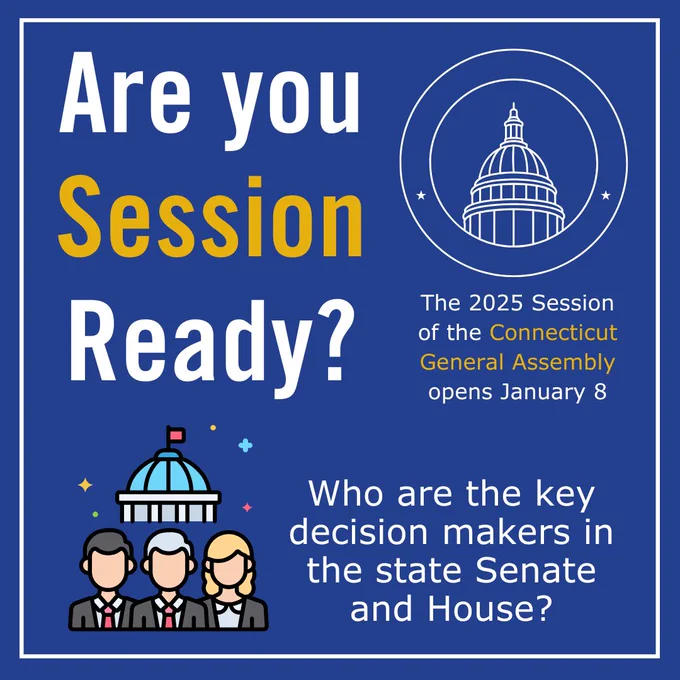 Are you Session Ready?

The 2025 Session of the Connecticut General Assembly opens January 8

Who are the key decision makers in the state Senate and House?